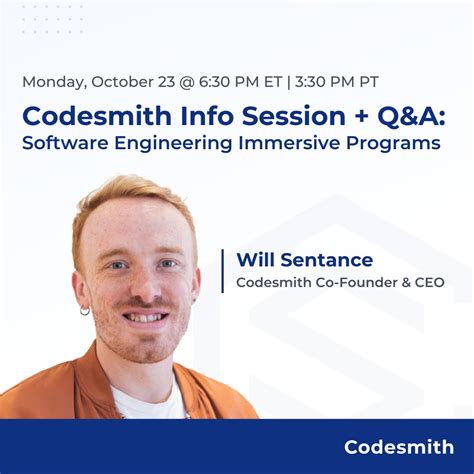 Monday, October 23 @ 6:30 PM ET | 3:30 PM PT

Codesmith Info Session + Q&A:
Software Engineering Immersive Programs

Will Sentance
Codesmith Co-Founder & CEO

Codesmith